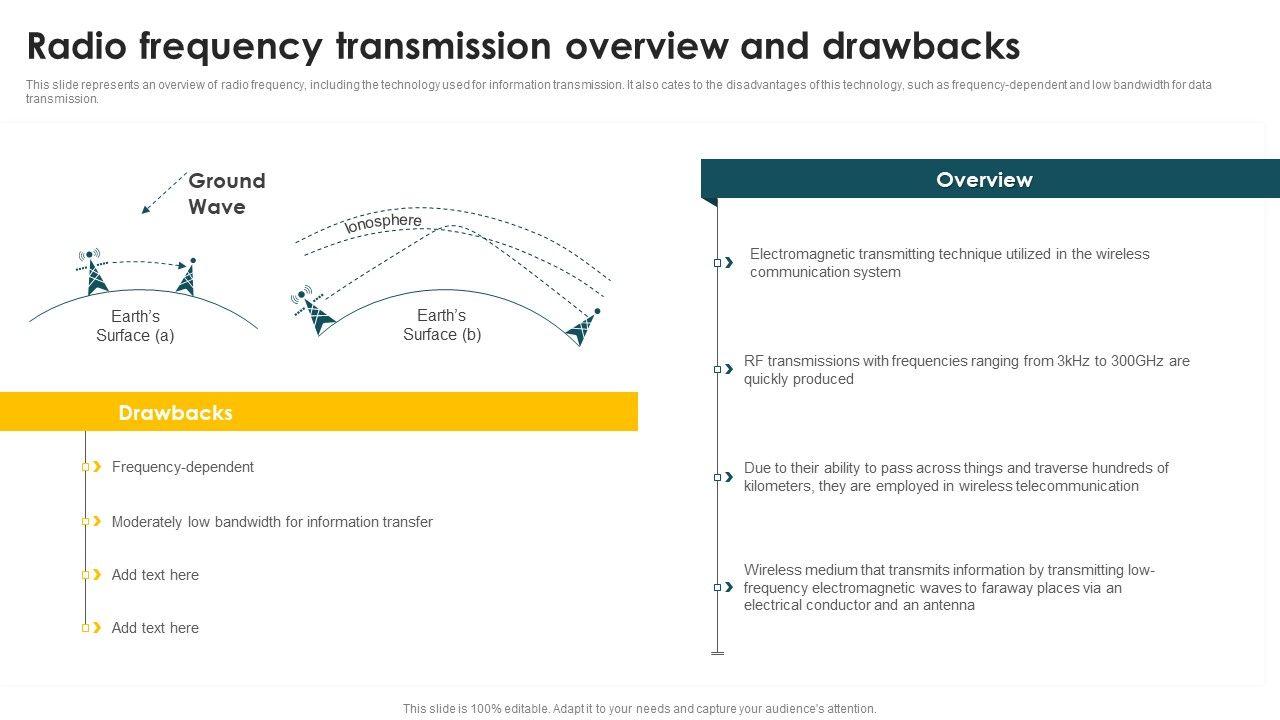 Radio frequency transmission overview and drawbacks

This slide represents an overview of radio frequency, including the technology used for information transmission. It also cates to the disadvantages of this technology, such as frequency-dependent and low bandwidth for data transmission.

Ground Wave

Ionosphere

Earth's Surface (a)

Earth's Surface (b)

Drawbacks

Frequency-dependent

Moderately low bandwidth for information transfer

Add text here

Add text here

Overview

Electromagnetic transmitting technique utilized in the wireless communication system

RF transmissions with frequencies ranging from 3kHz to 300GHz are quickly produced

Due to their ability to pass across things and traverse hundreds of kilometers, they are employed in wireless telecommunication

Wireless medium that transmits information by transmitting low-frequency electromagnetic waves to faraway places via an electrical conductor and an antenna

This slide is 100% editable. Adapt it to your needs and capture your audience's attention.